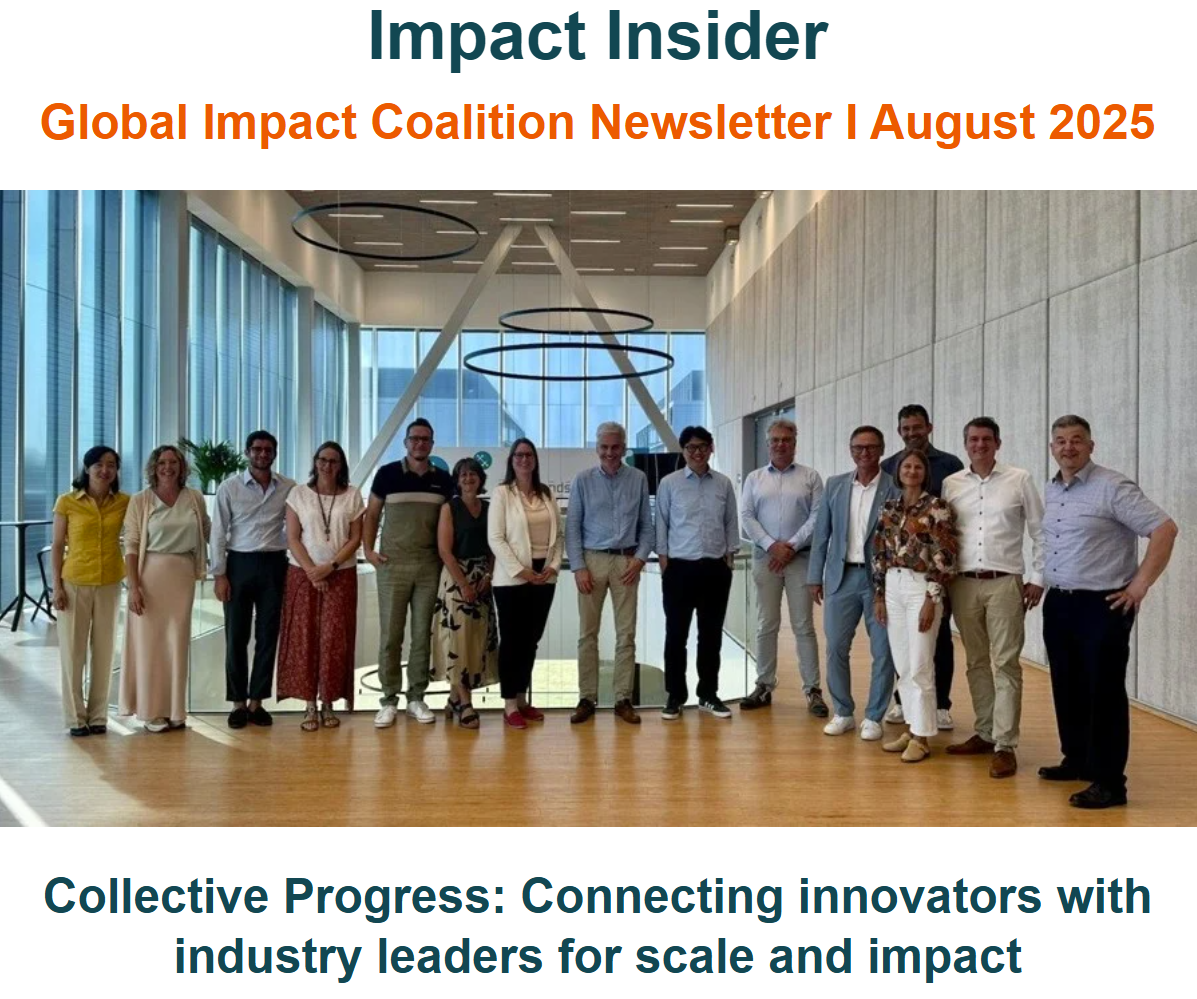 Impact Insider

Global Impact Coalition Newsletter I August 2025

Collective Progress: Connecting innovators with industry leaders for scale and impact